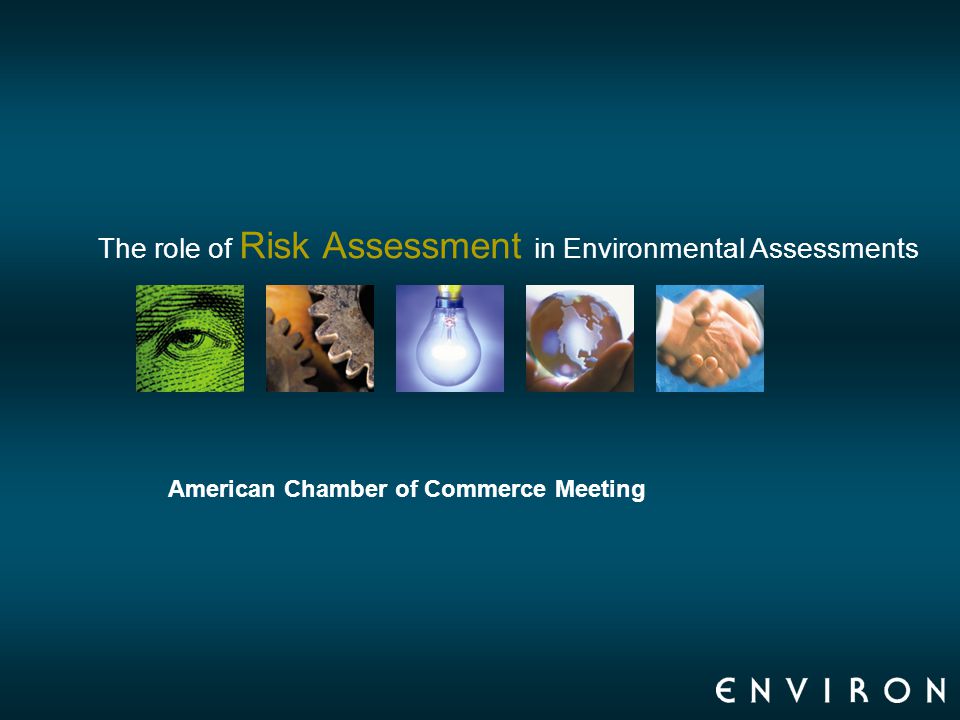 The role of Risk Assessment in Environmental Assessments

American Chamber of Commerce Meeting

ENVIRON